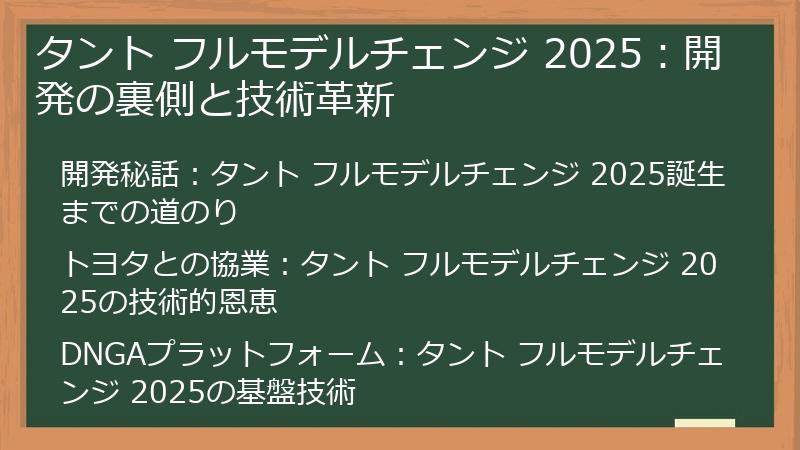 タント フルモデルチェンジ 2025：開発の裏側と技術革新

開発秘話：タント フルモデルチェンジ 2025誕生までの道のり

トヨタとの協業：タント フルモデルチェンジ 2025の技術的恩恵

DNGAプラットフォーム：タント フルモデルチェンジ 2025の基盤技術